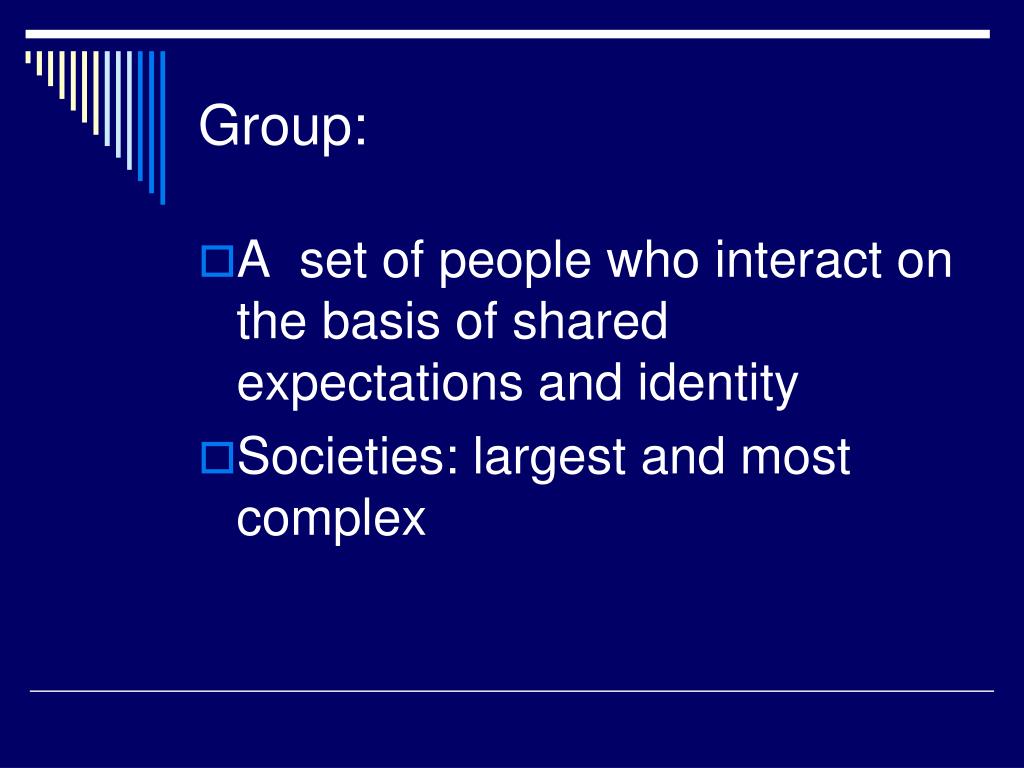 Group:

A  set of people who interact on the basis of shared expectations and identity

Societies: largest and most complex